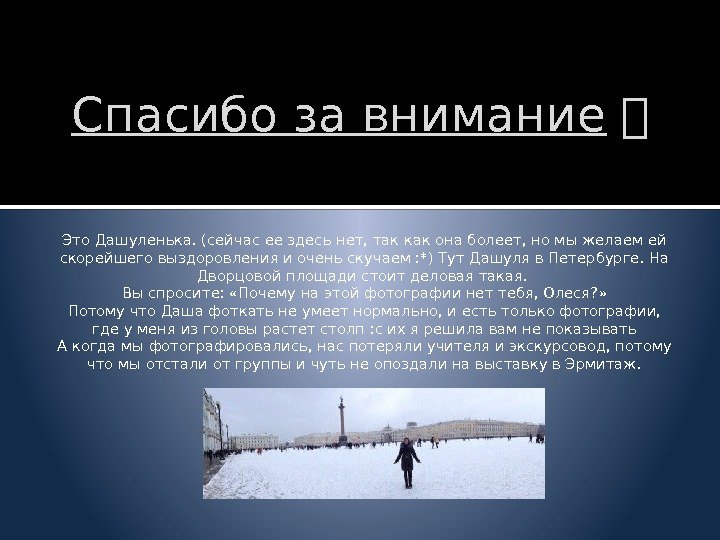 Спасибо за внимание 

Это Дашуленька. (сейчас ее здесь нет, так как она болеет, но мы желаем ей скорейшего выздоровления и очень скучаем :*) Тут Дашуля в Петербурге. На Дворцовой площади стоит деловая такая.
Вы спросите: «Почему на этой фотографии нет тебя, Олеся?»
Потому что Даша фоткать не умеет нормально, и есть только фотографии, где у меня из головы растет столп :с их я решила вам не показывать
А когда мы фотографировались, нас потеряли учителя и экскурсовод, потому что мы отстали от группы и чуть не опоздали на выставку в Эрмитаж.